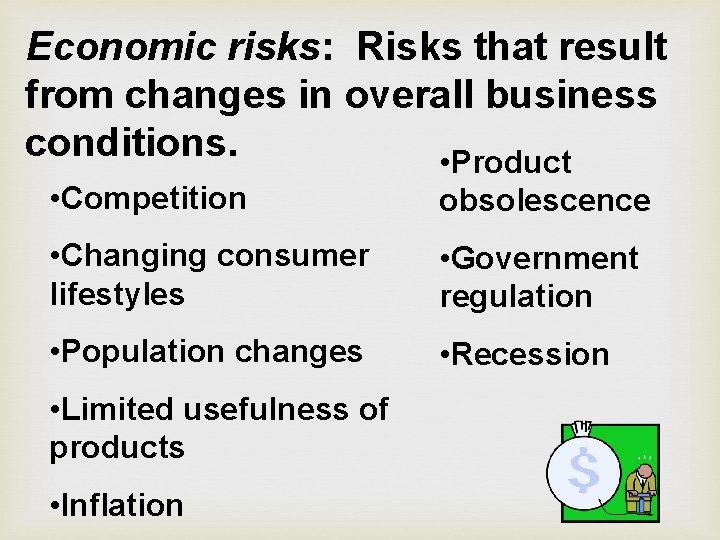 Economic risks: Risks that result from changes in overall business conditions.

•Competition

•Changing consumer lifestyles

•Population changes

•Limited usefulness of products

•Inflation

•Product obsolescence

•Government regulation

•Recession

$